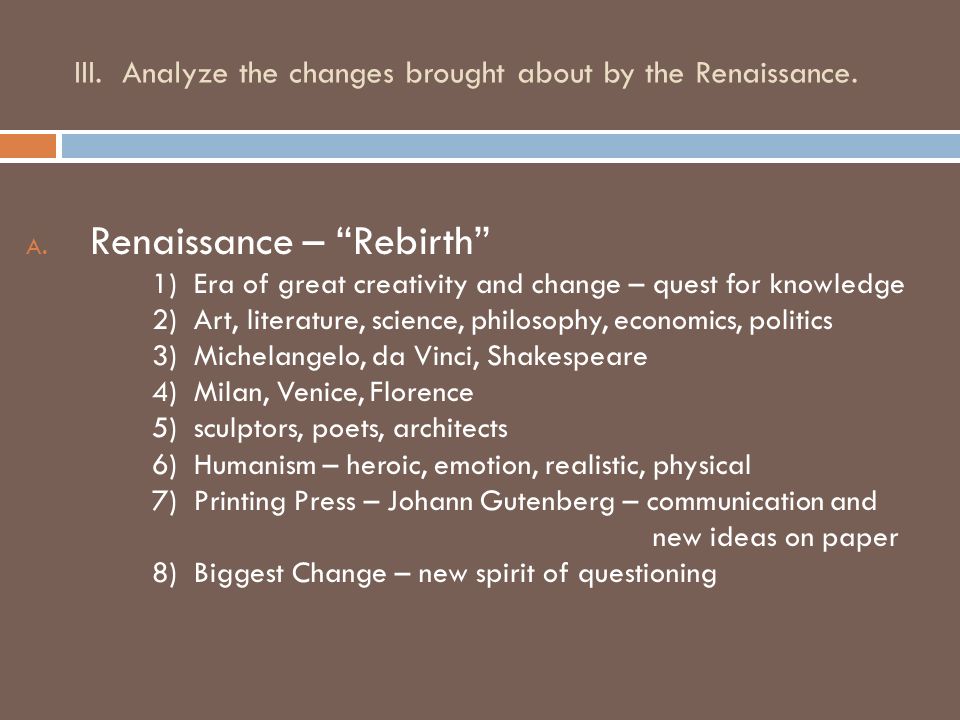 III. Analyze the changes brought about by the Renaissance.

A. Renaissance – “Rebirth”

1) Era of great creativity and change – quest for knowledge
2) Art, literature, science, philosophy, economics, politics
3) Michelangelo, da Vinci, Shakespeare
4) Milan, Venice, Florence
5) sculptors, poets, architects
6) Humanism – heroic, emotion, realistic, physical
7) Printing Press – Johann Gutenberg – communication and new ideas on paper
8) Biggest Change – new spirit of questioning